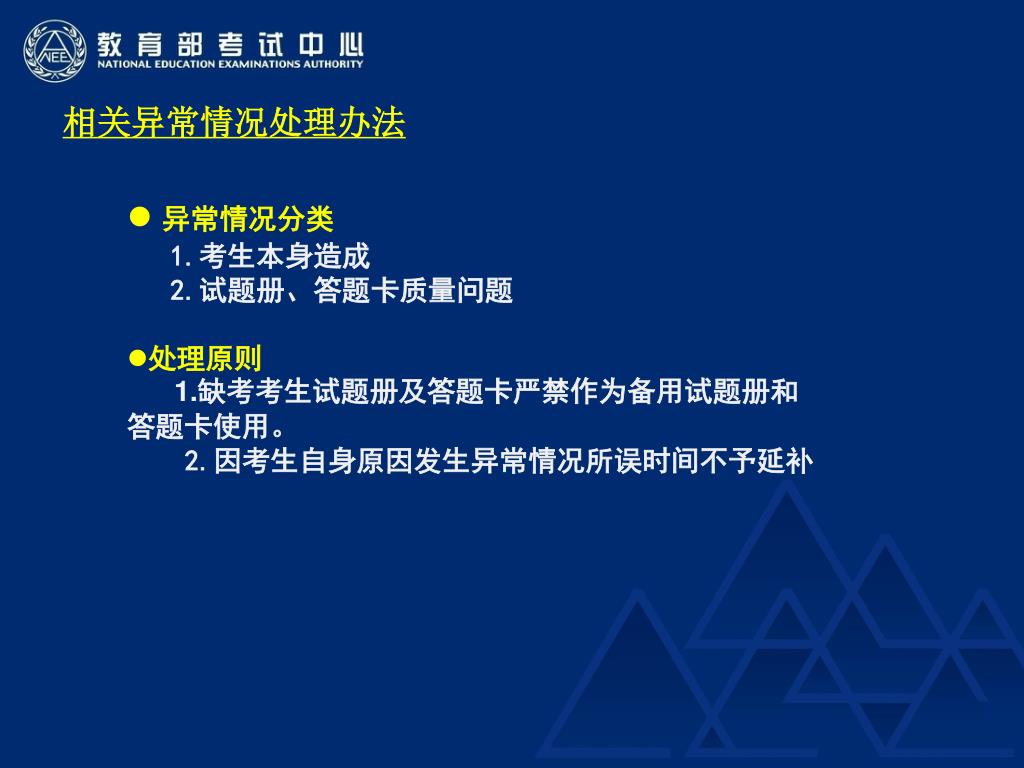 NEEA 教育部考试中心
NATIONAL EDUCATION EXAMINATIONS AUTHORITY

相关异常情况处理办法

● 异常情况分类
1. 考生本身造成
2. 试题册、答题卡质量问题

●处理原则
1.缺考考生试题册及答题卡严禁作为备用试题册和答题卡使用。
2. 因考生自身原因发生异常情况所误时间不予延补